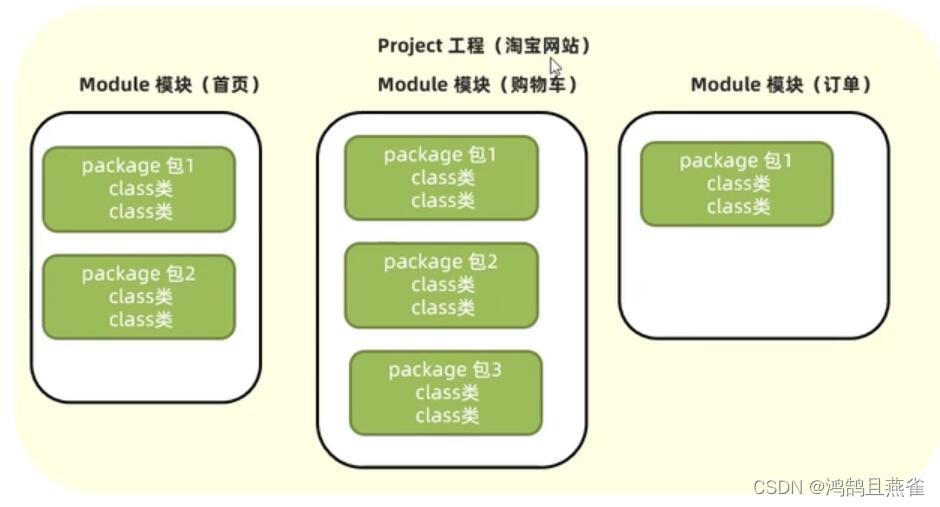 Project 工程（淘宝网站）

Module 模块（首页）

package 包1
class类
class类

package 包2
class类
class类

Module 模块（购物车）

package 包1
class类
class类

package 包2
class类
class类

package 包3
class类
class类

Module 模块（订单）

package 包1
class类
class类

CSDN @鸿鹄且燕雀